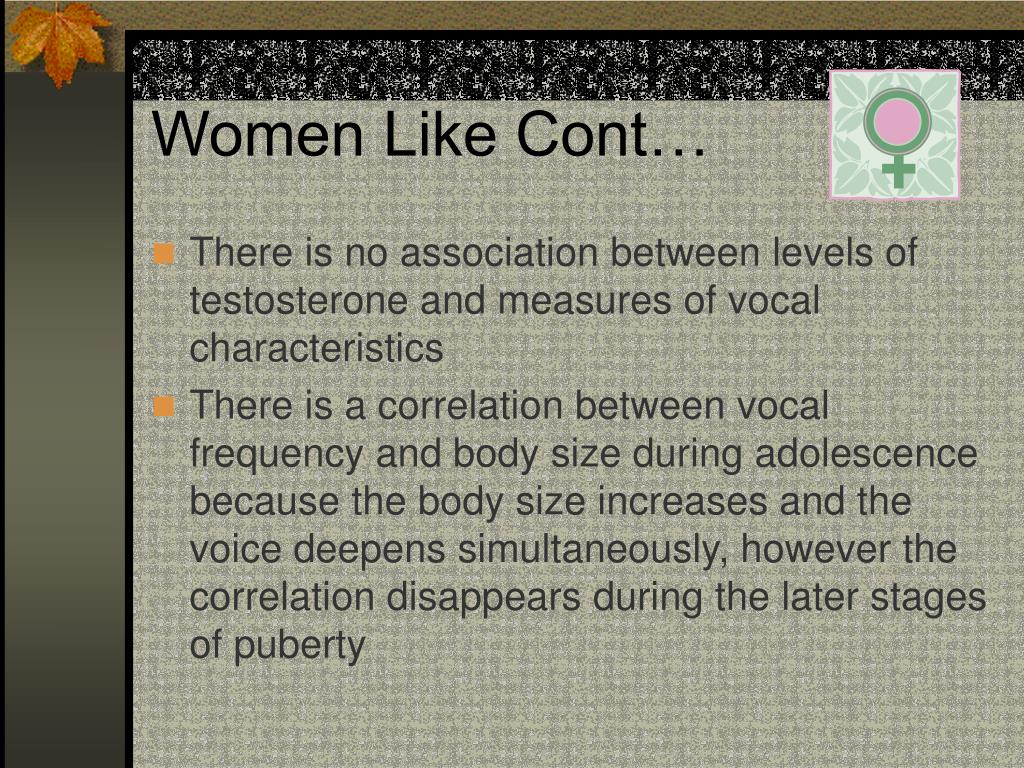 Women Like Cont…

There is no association between levels of testosterone and measures of vocal characteristics

There is a correlation between vocal frequency and body size during adolescence because the body size increases and the voice deepens simultaneously, however the correlation disappears during the later stages of puberty